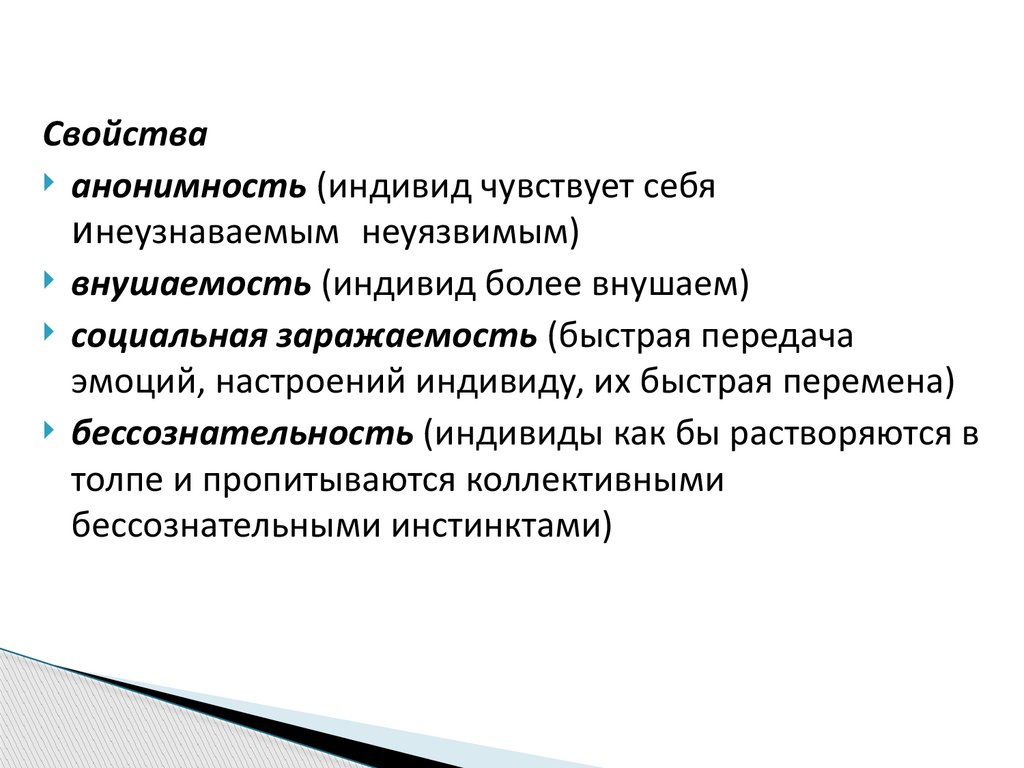 Свойства

анонимность (индивид чувствует себя инеузнаваемым неуязвимым)

внушаемость (индивид более внушаем)

социальная заражаемость (быстрая передача эмоций, настроений индивиду, их быстрая перемена)

бессознательность (индивиды как бы растворяются в толпе и пропитываются коллективными бессознательными инстинктами)